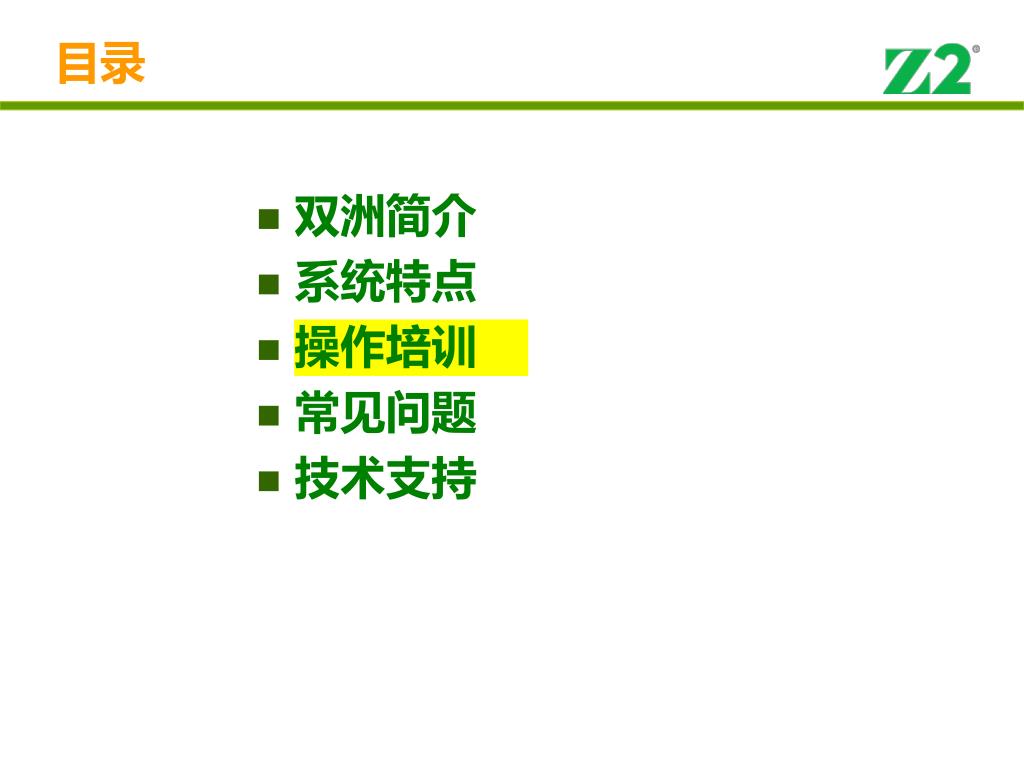 目录

Z2®

- 双洲简介
- 系统特点
- 操作培训
- 常见问题
- 技术支持